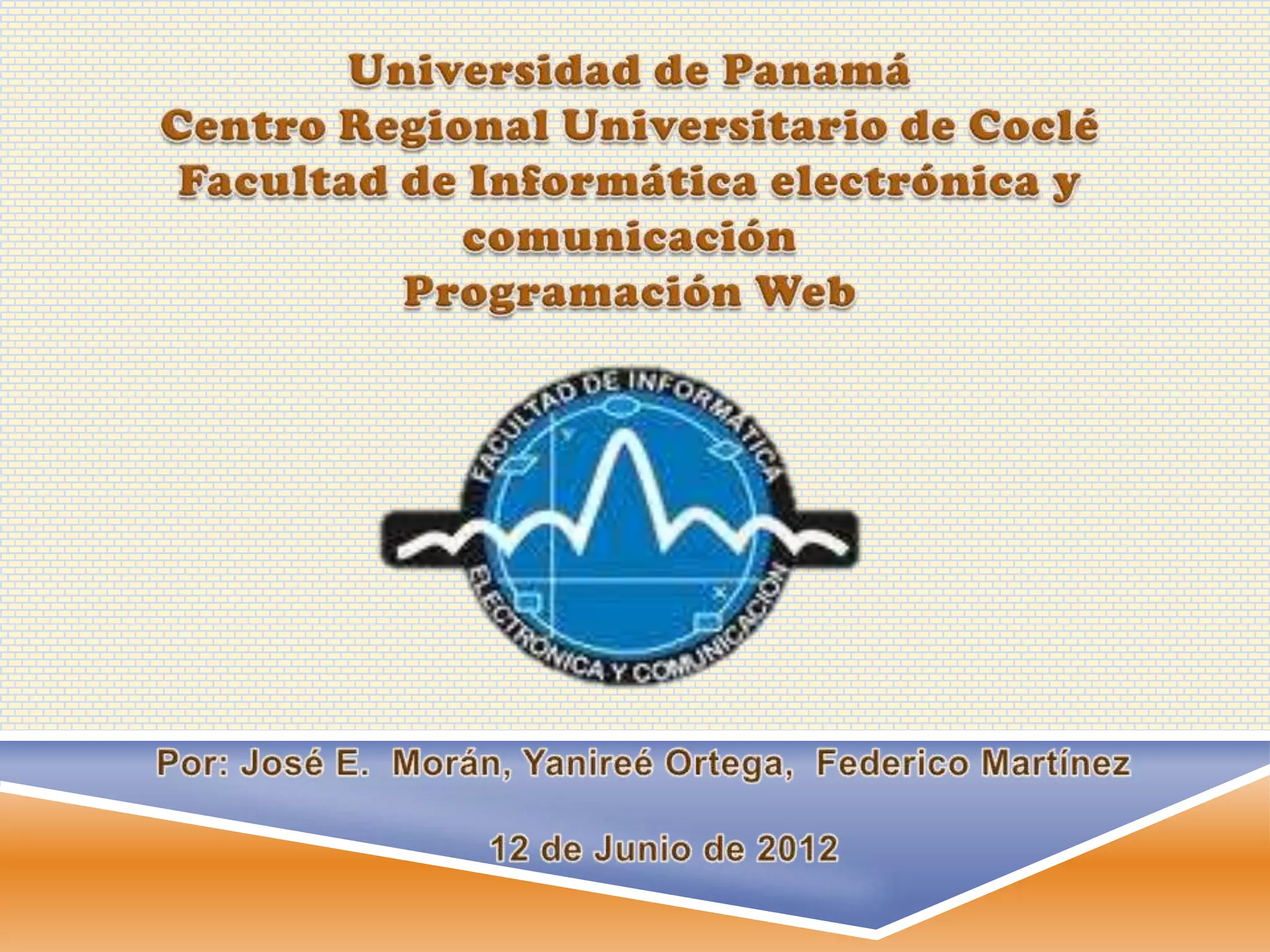 Universidad de Panamá
Centro Regional Universitario de Coclé
Facultad de Informática electrónica y comunicación
Programación Web

FACULTAD DE INFORMÁTICA
ELECTRÓNICA Y COMUNICACIÓN

Por: José E. Morán, Yanireé Ortega, Federico Martínez

12 de Junio de 2012